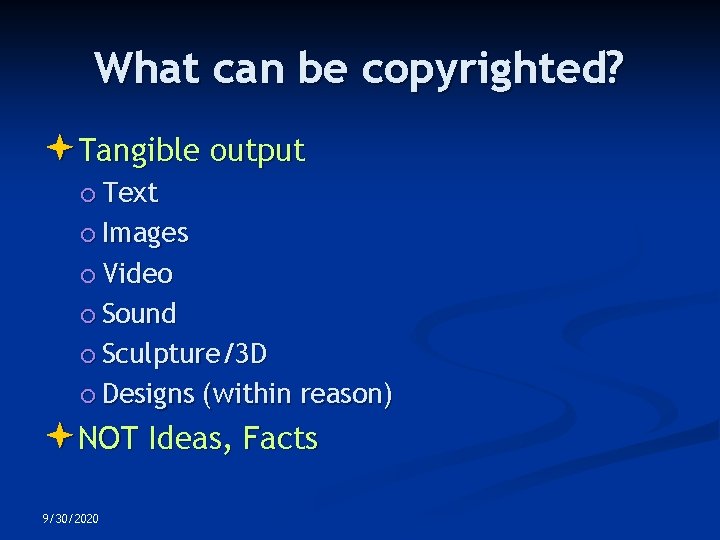 What can be copyrighted?

Tangible output

Text

Images

Video

Sound

Sculpture/3D

Designs (within reason)

NOT Ideas, Facts

9/30/2020